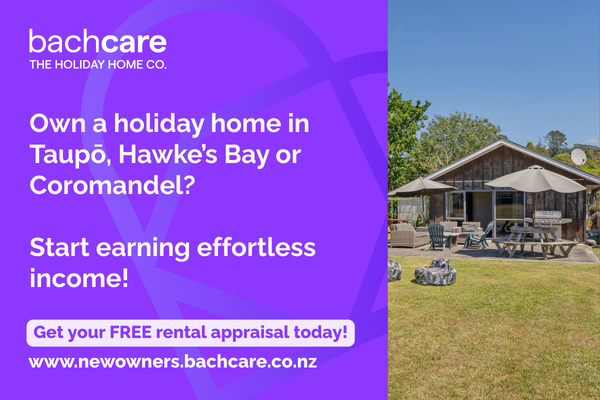 bachcare
THE HOLIDAY HOME CO.

Own a holiday home in Taupō, Hawke's Bay or Coromandel?

Start earning effortless income!

Get your FREE rental appraisal today!

www.newowners.bachcare.co.nz